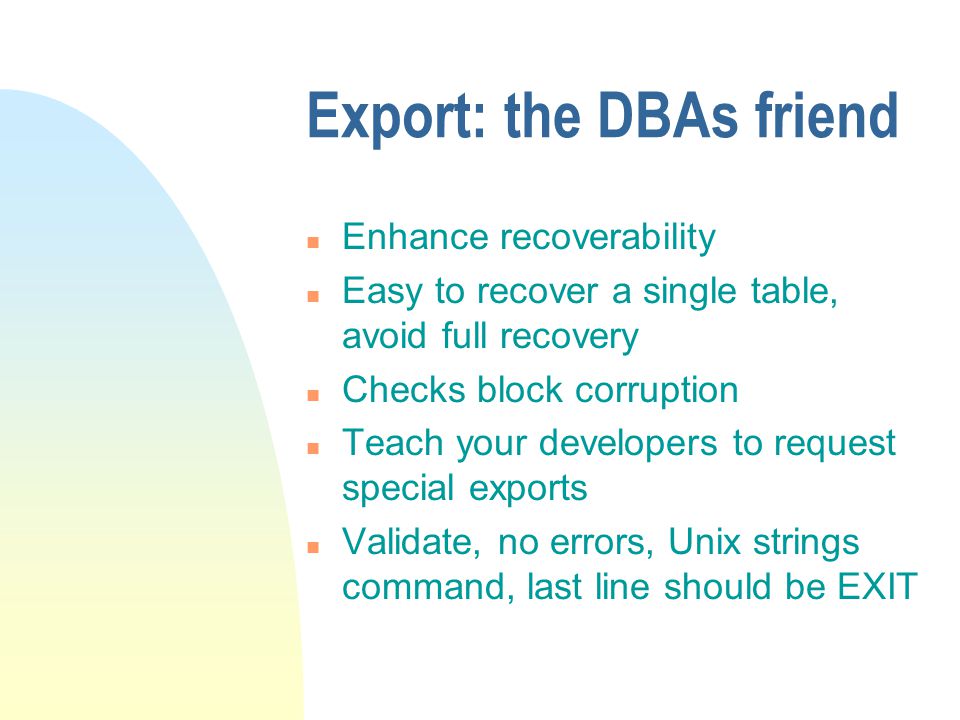 Export: the DBAs friend

- Enhance recoverability
- Easy to recover a single table, avoid full recovery
- Checks block corruption
- Teach your developers to request special exports
- Validate, no errors, Unix strings command, last line should be EXIT